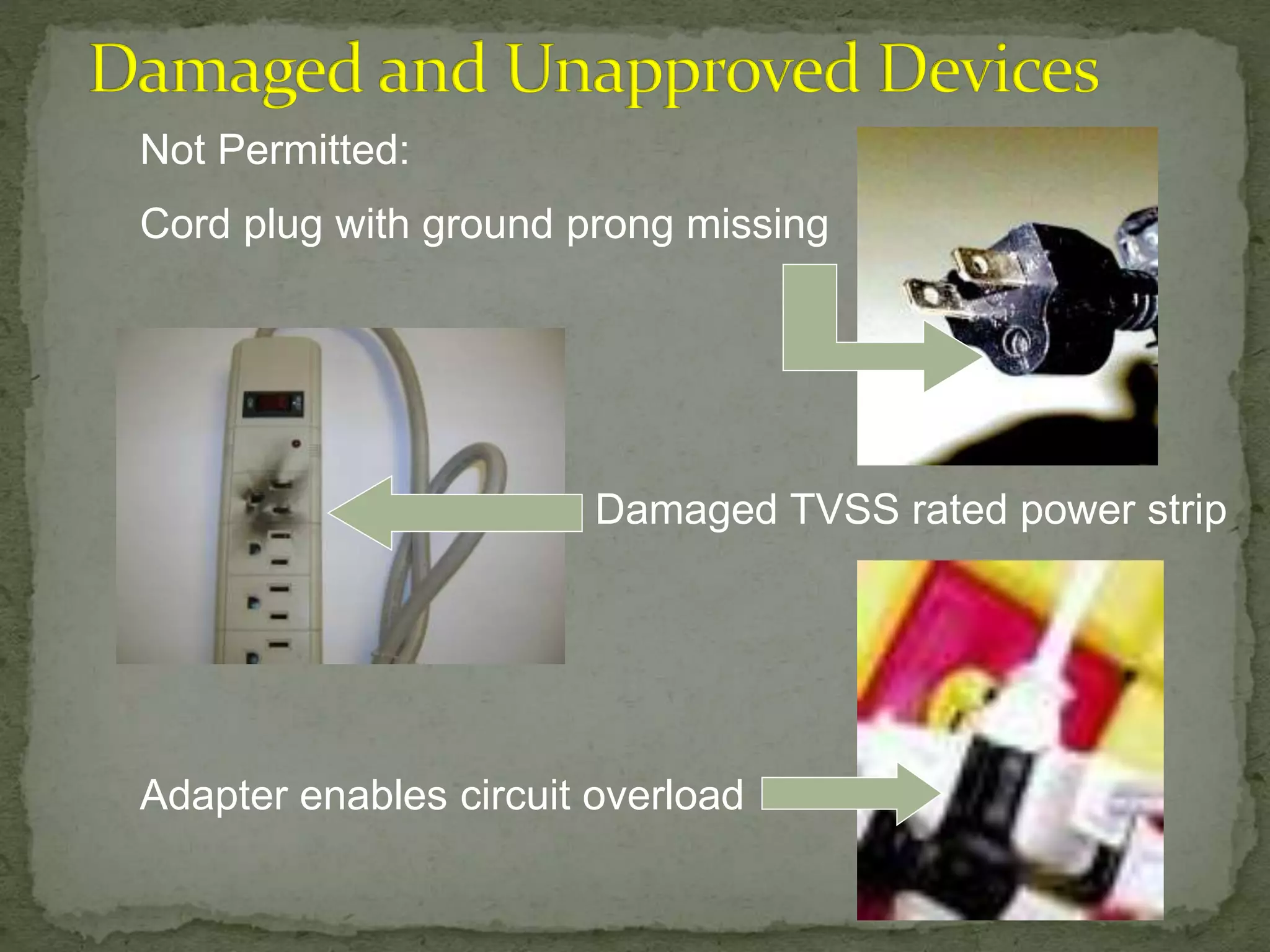 Damaged and Unapproved Devices

Not Permitted:

Cord plug with ground prong missing

Damaged TVSS rated power strip

Adapter enables circuit overload